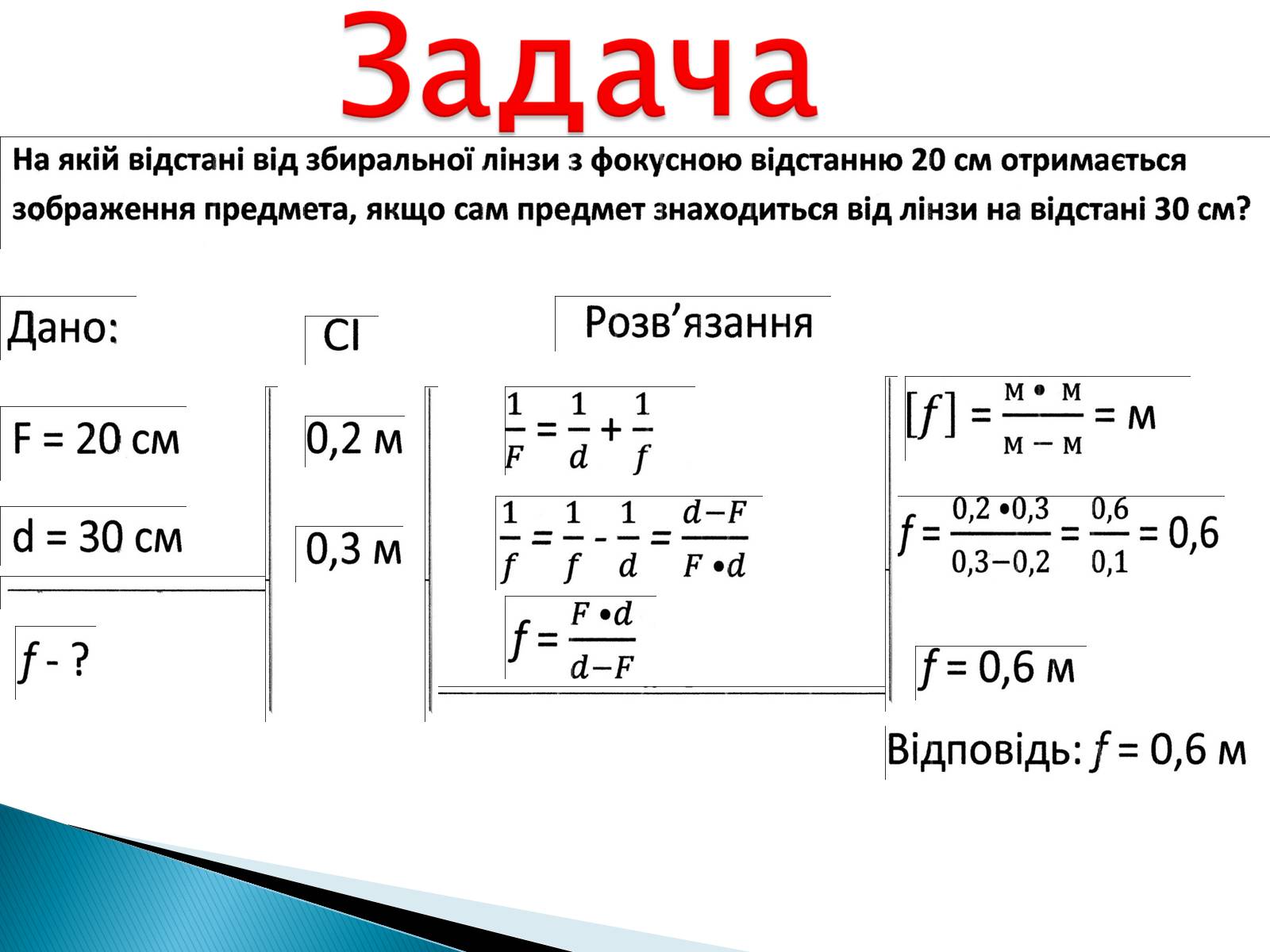 Задача

На якій відстані від збиральної лінзи з фокусною відстанню 20 см отримається зображення предмета, якщо сам предмет знаходиться від лінзи на відстані 30 см?

Дано:

F = 20 см

d = 30 см

$f$ - ?

СІ

0,2 м

0,3 м

Розв’язання

$\frac{1}{F} = \frac{1}{d} + \frac{1}{f}$

$\frac{1}{f} = \frac{1}{f} - \frac{1}{d} = \frac{d-F}{F \bullet d}$

$f = \frac{F \bullet d}{d-F}$

$[f] = \frac{м \bullet м}{м - м} = м$

$f = \frac{0,2 \bullet 0,3}{0,3-0,2} = \frac{0,6}{0,1} = 0,6$

$f$ = 0,6 м

Відповідь: $f$ = 0,6 м